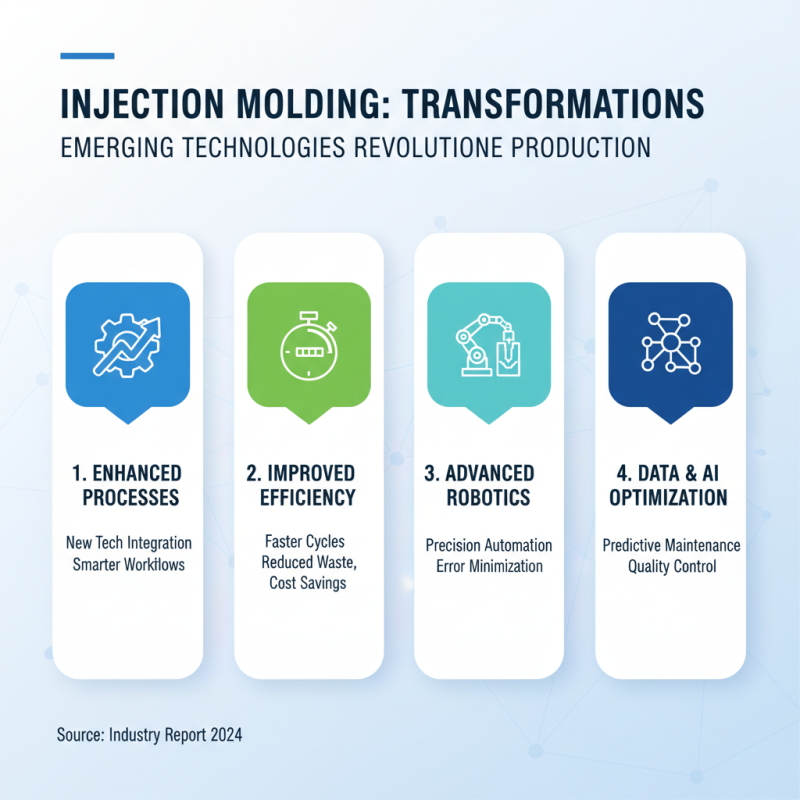 INJECTION MOLDING: TRANSFORMATIONS

EMERGING TECHNOLOGIES REVOLUTIONE PRODUCTION

1. ENHANCED PROCESSES

New Tech Integration
Smarter Workflows

2. IMPROVED EFFICIENCY

Faster Cycles
Reduced Waste,
Cost Savings

3. ADVANCED ROBOTICS

Precision Automation
Error Minimization

4. DATA & AI OPTIMIZATION

Predictive Maintenance
Quality Control

Source: Industry Report 2024